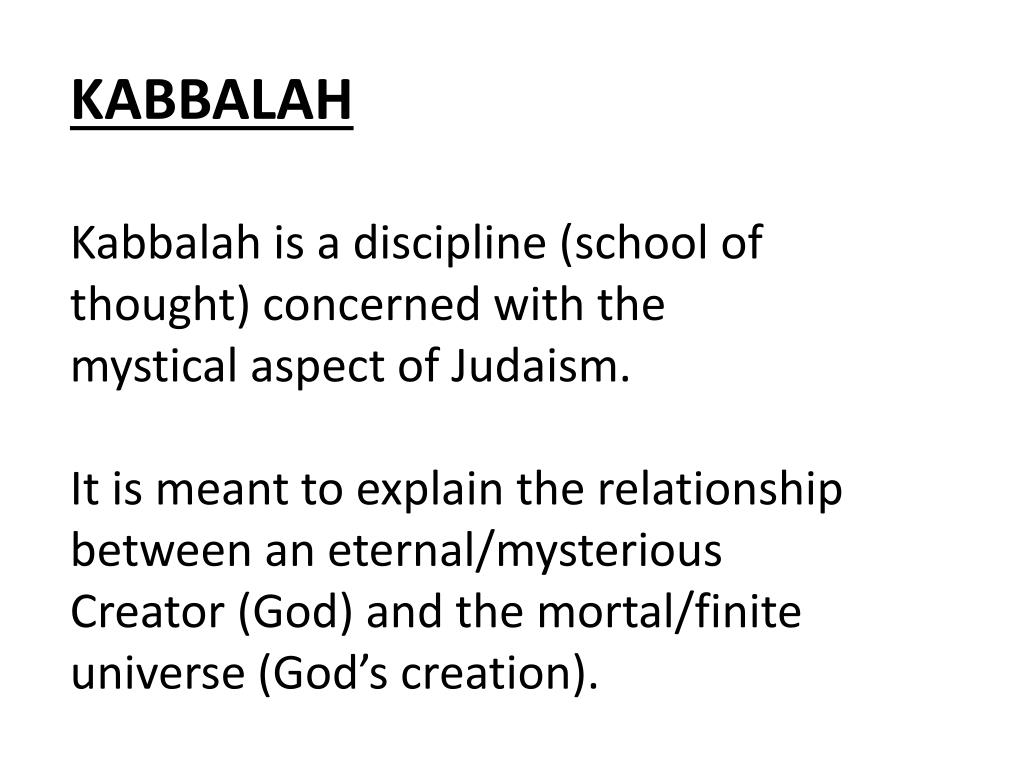 KABBALAH

Kabbalah is a discipline (school of thought) concerned with the mystical aspect of Judaism.

It is meant to explain the relationship between an eternal/mysterious Creator (God) and the mortal/finite universe (God’s creation).